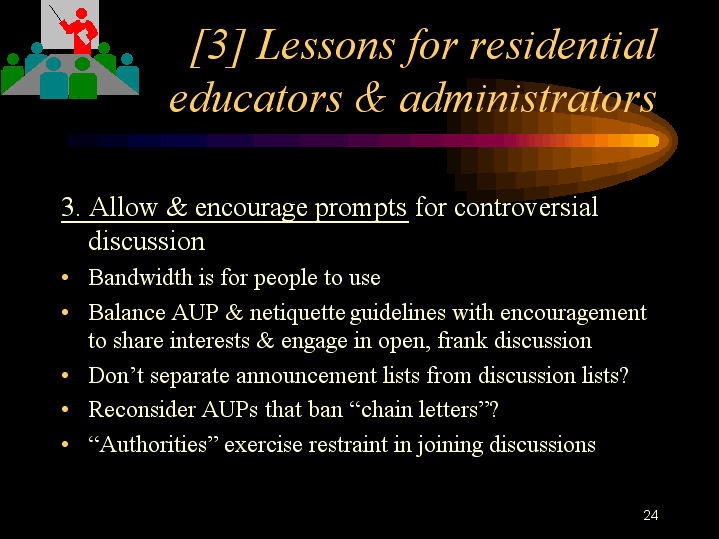 [3] Lessons for residential educators & administrators

3. Allow & encourage prompts for controversial discussion

• Bandwidth is for people to use
• Balance AUP & netiquette guidelines with encouragement to share interests & engage in open, frank discussion
• Don’t separate announcement lists from discussion lists?
• Reconsider AUPs that ban “chain letters”?
• “Authorities” exercise restraint in joining discussions

24